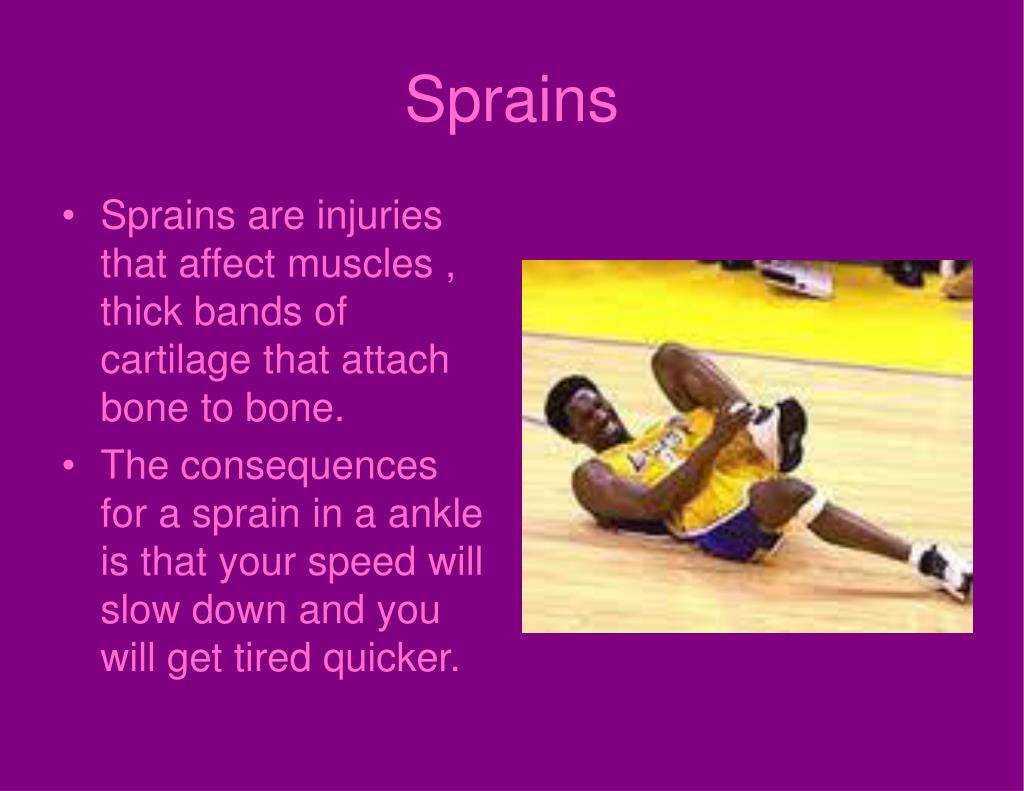 Sprains

• Sprains are injuries that affect muscles , thick bands of cartilage that attach bone to bone.
• The consequences for a sprain in a ankle is that your speed will slow down and you will get tired quicker.